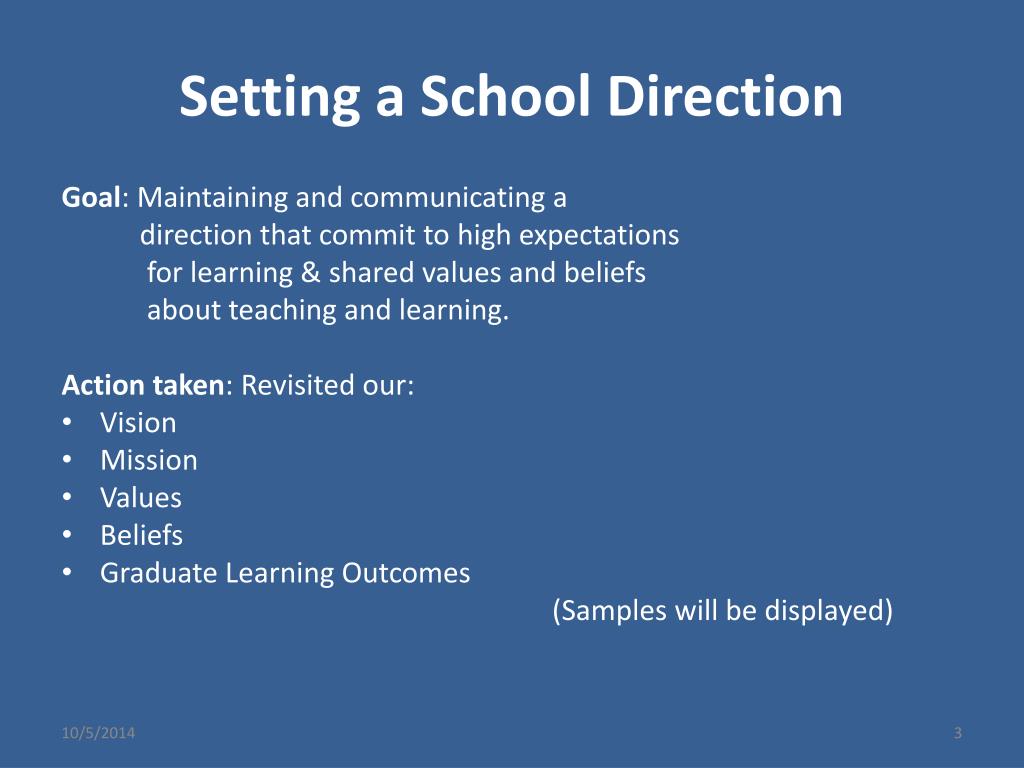 Setting a School Direction

Goal: Maintaining and communicating a direction that commit to high expectations for learning & shared values and beliefs about teaching and learning.

Action taken: Revisited our:
• Vision
• Mission
• Values
• Beliefs
• Graduate Learning Outcomes

(Samples will be displayed)

10/5/2014

3